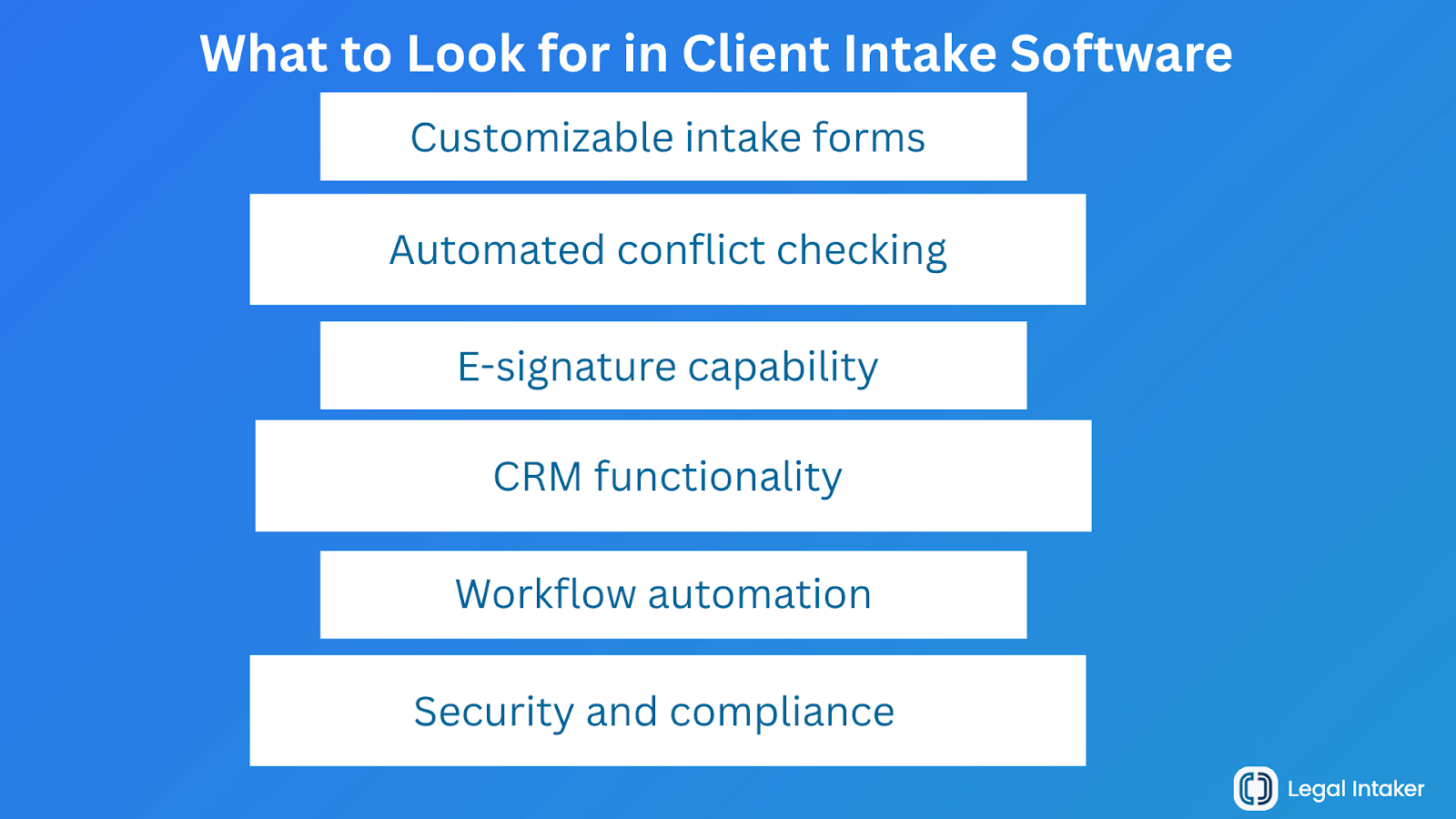 What to Look for in Client Intake Software

Customizable intake forms

Automated conflict checking

E-signature capability

CRM functionality

Workflow automation

Security and compliance

Legal Intaker